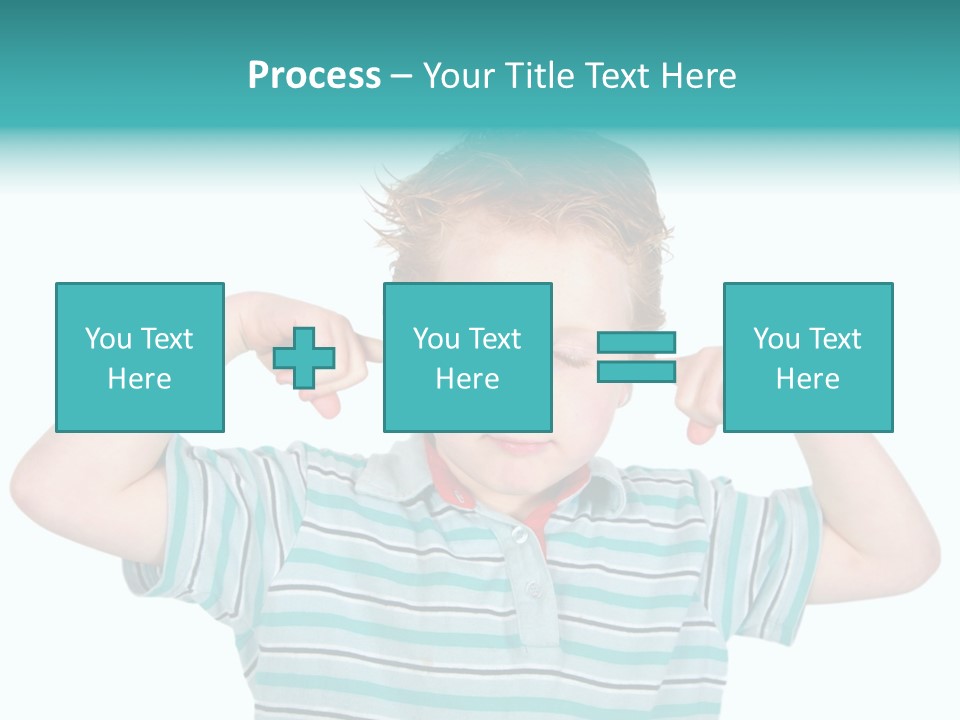 Process – Your Title Text Here

You Text Here

You Text Here

You Text Here